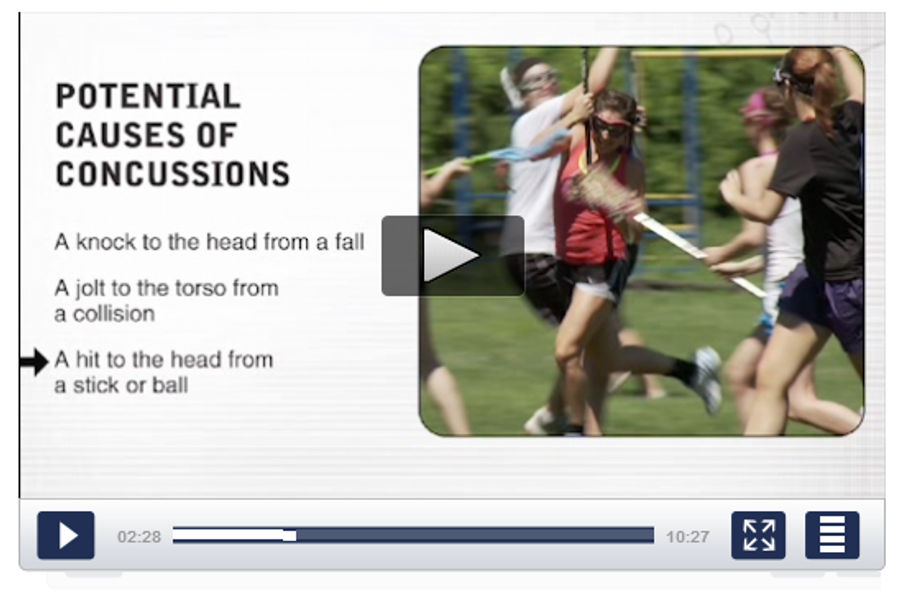 POTENTIAL CAUSES OF CONCUSSIONS

A knock to the head from a fall

A jolt to the torso from a collision

A hit to the head from a stick or ball

02:28

10:27